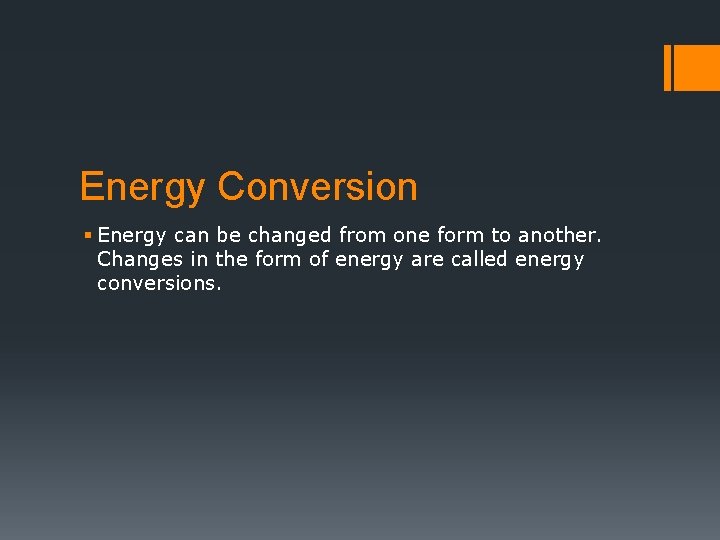 Energy Conversion

▪ Energy can be changed from one form to another. Changes in the form of energy are called energy conversions.